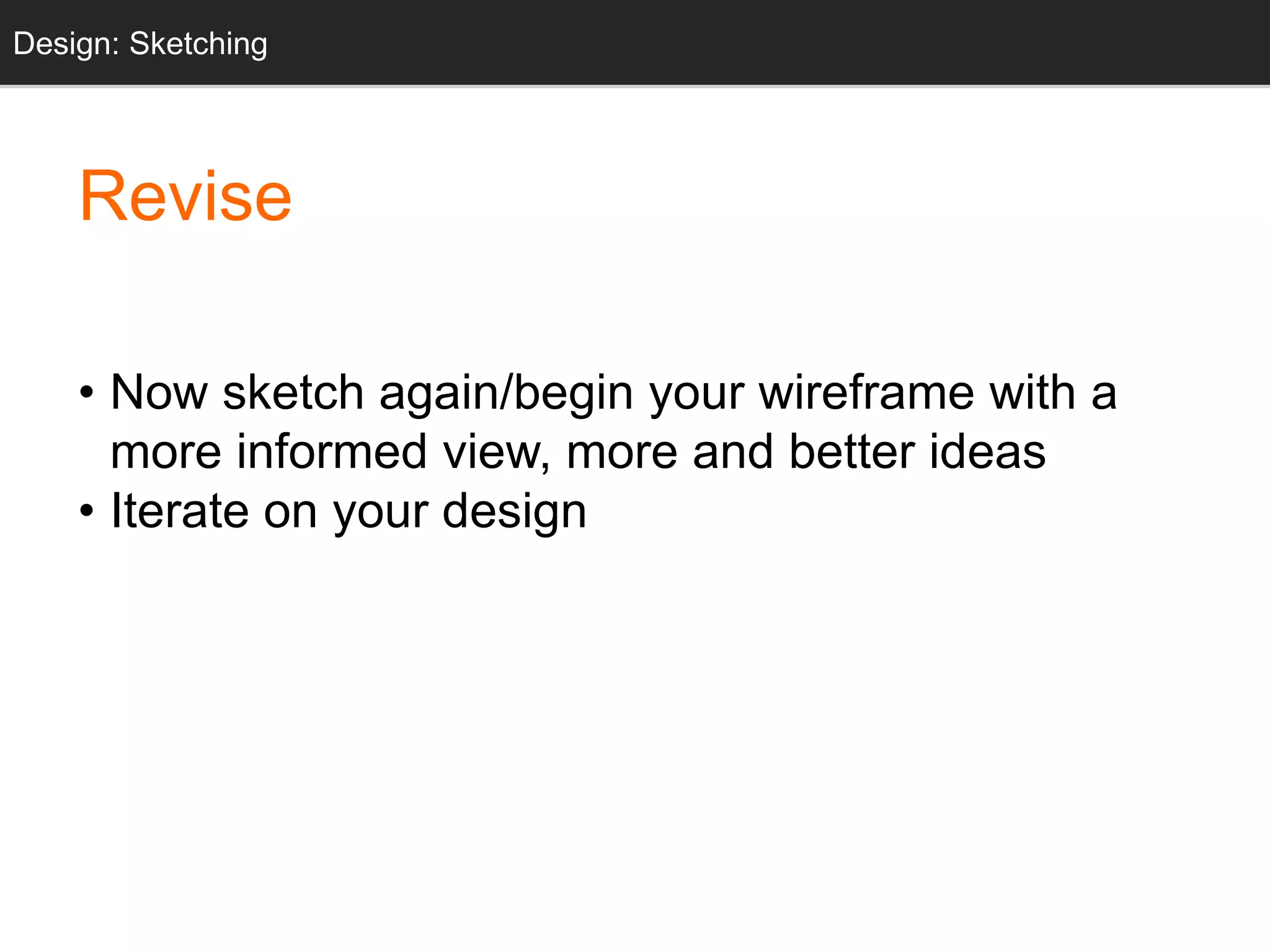 Design: Sketching

Revise

• Now sketch again/begin your wireframe with a more informed view, more and better ideas
• Iterate on your design